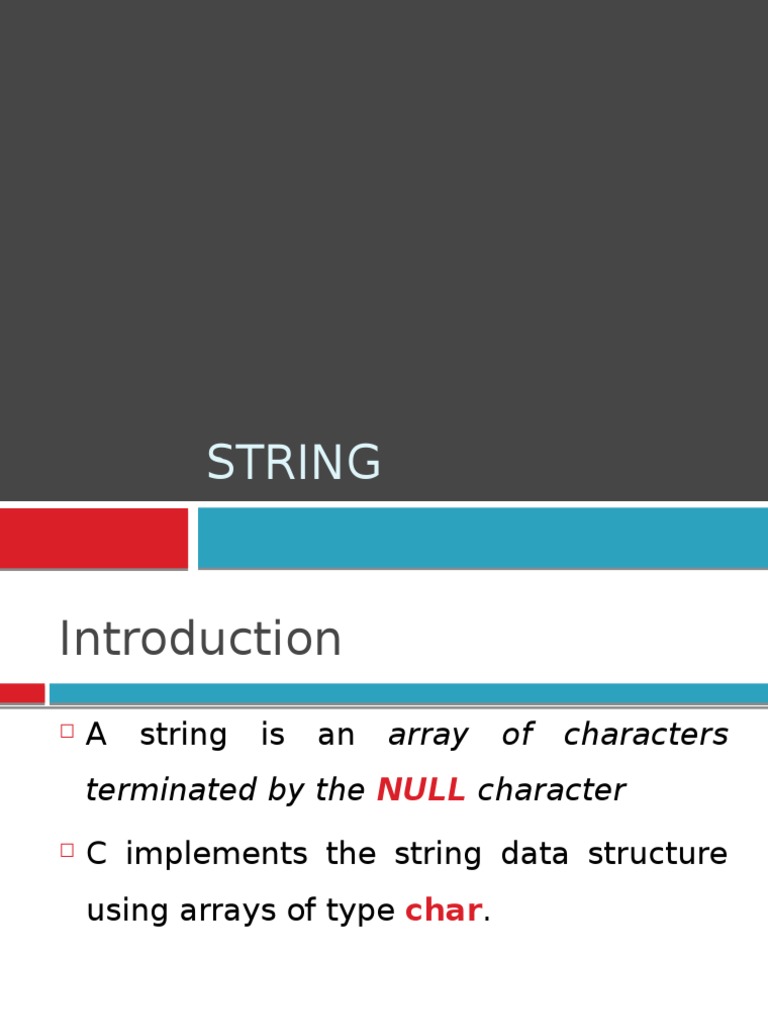 STRING

Introduction

A string is an array of characters terminated by the NULL character

C implements the string data structure using arrays of type char.